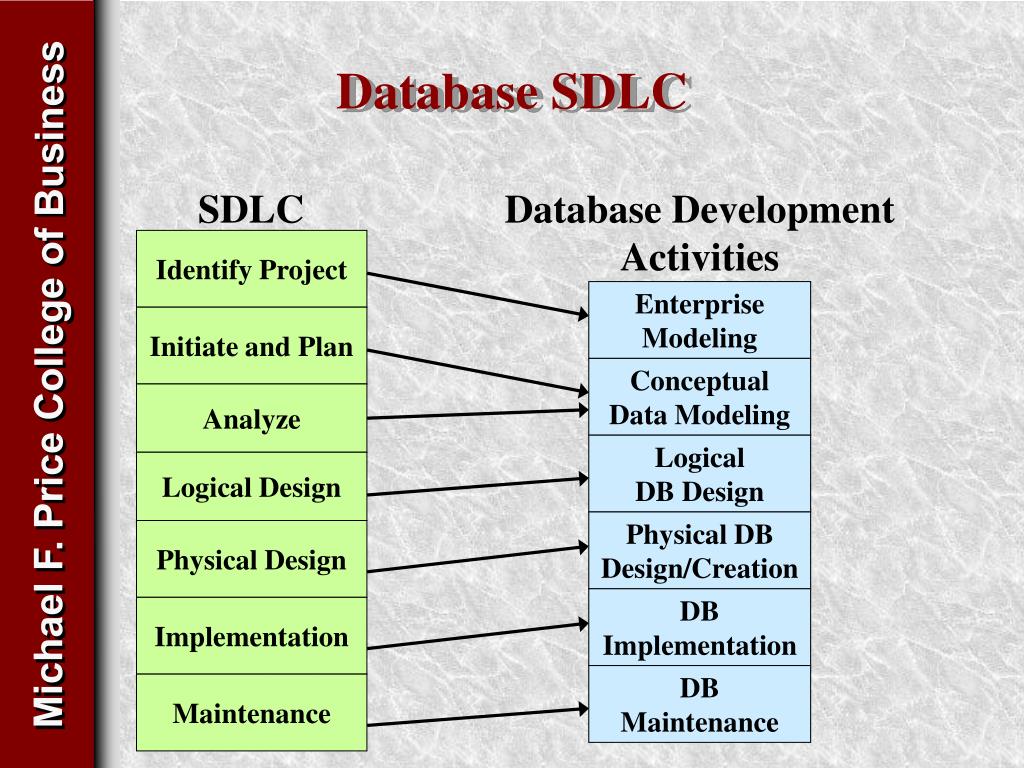 Michael F. Price College of Business

Database SDLC

SDLC

Identify Project

Initiate and Plan

Analyze

Logical Design

Physical Design

Implementation

Maintenance

Database Development Activities

Enterprise Modeling

Conceptual Data Modeling

Logical DB Design

Physical DB Design/Creation

DB Implementation

DB Maintenance